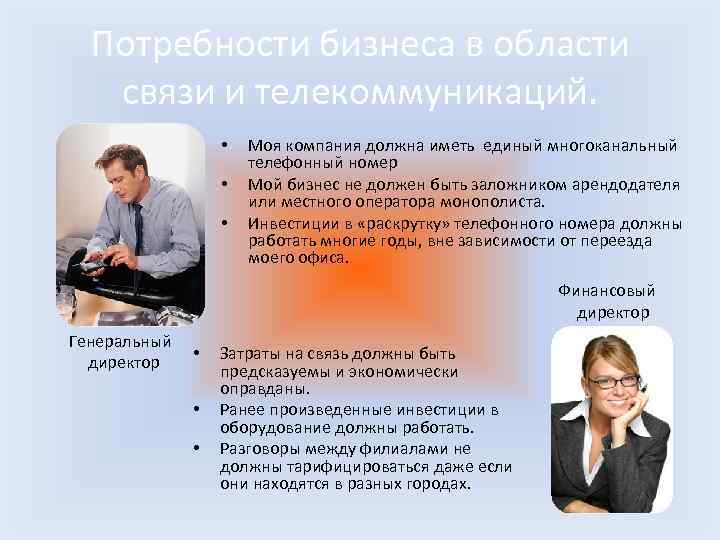 Потребности бизнеса в области связи и телекоммуникаций.

• Моя компания должна иметь единый многоканальный телефонный номер
• Мой бизнес не должен быть заложником арендодателя или местного оператора монополиста.
• Инвестиции в «раскрутку» телефонного номера должны работать многие годы, вне зависимости от переезда моего офиса.

Генеральный директор

Финансовый директор

• Затраты на связь должны быть предсказуемы и экономически оправданы.
• Ранее произведенные инвестиции в оборудование должны работать.
• Разговоры между филиалами не должны тарифицироваться даже если они находятся в разных городах.